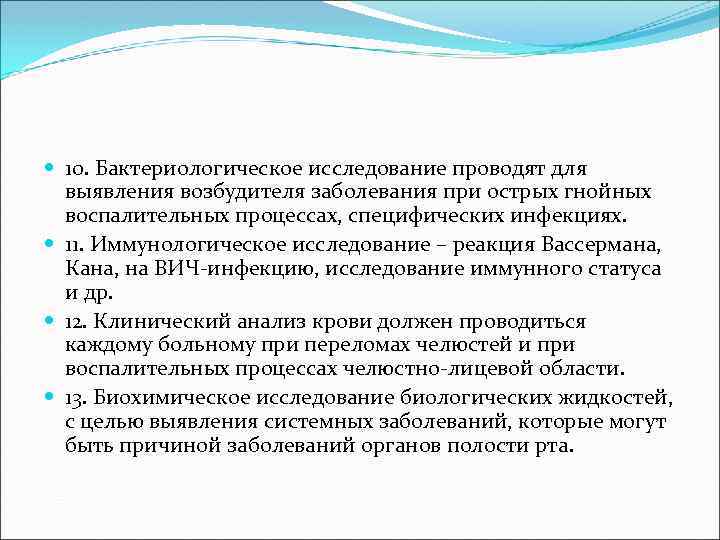 10. Бактериологическое исследование проводят для выявления возбудителя заболевания при острых гнойных воспалительных процессах, специфических инфекциях.

11. Иммунологическое исследование – реакция Вассермана, Кана, на ВИЧ-инфекцию, исследование иммунного статуса и др.

12. Клинический анализ крови должен проводиться каждому больному при переломах челюстей и при воспалительных процессах челюстно-лицевой области.

13. Биохимическое исследование биологических жидкостей, с целью выявления системных заболеваний, которые могут быть причиной заболеваний органов полости рта.